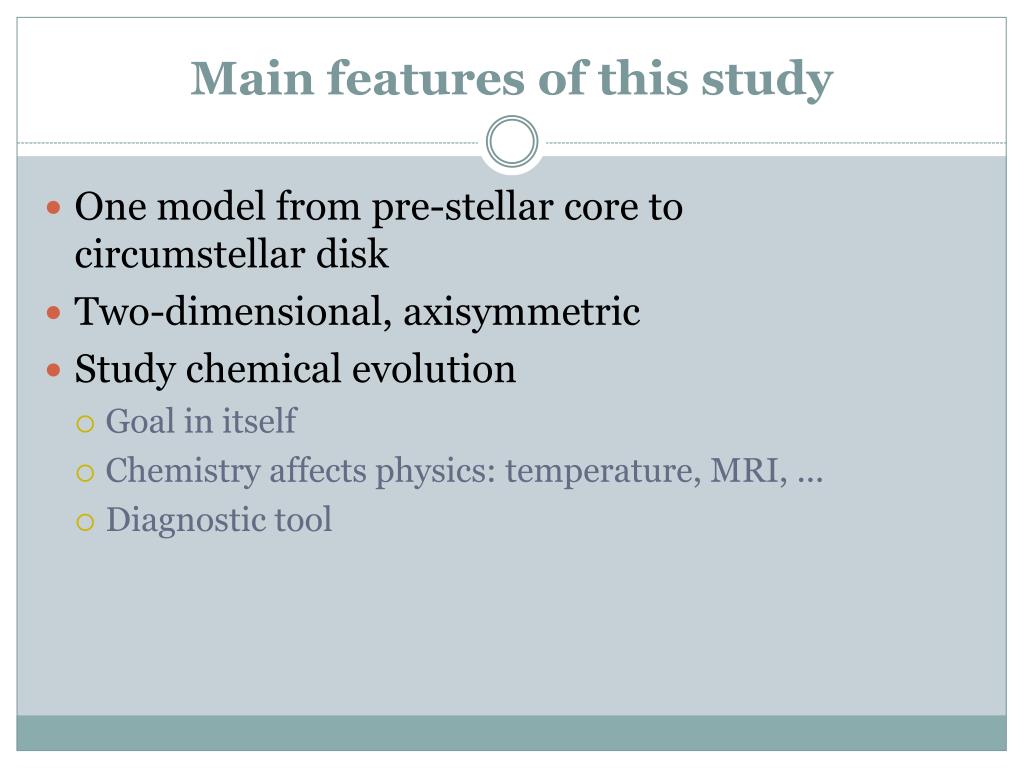 Main features of this study

- One model from pre-stellar core to circumstellar disk
- Two-dimensional, axisymmetric
- Study chemical evolution
  - Goal in itself
  - Chemistry affects physics: temperature, MRI, …
  - Diagnostic tool